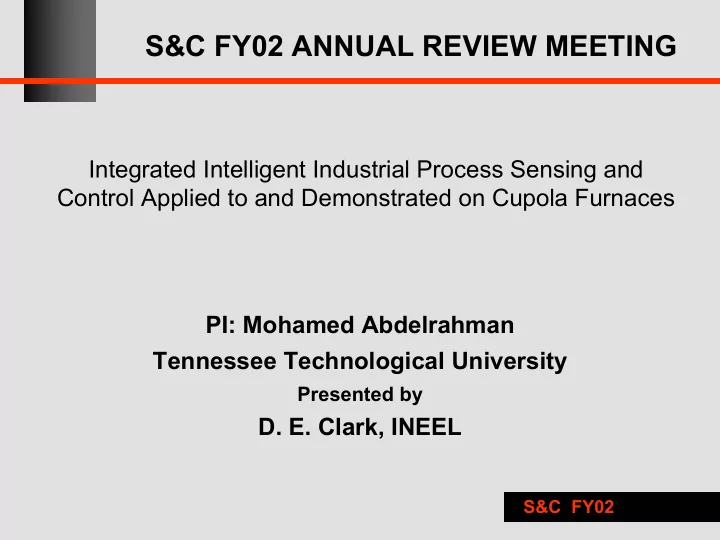 S&C FY02 ANNUAL REVIEW MEETING

Integrated Intelligent Industrial Process Sensing and Control Applied to and Demonstrated on Cupola Furnaces

PI: Mohamed Abdelrahman
Tennessee Technological University
Presented by
D. E. Clark, INEEL

S&C FY02